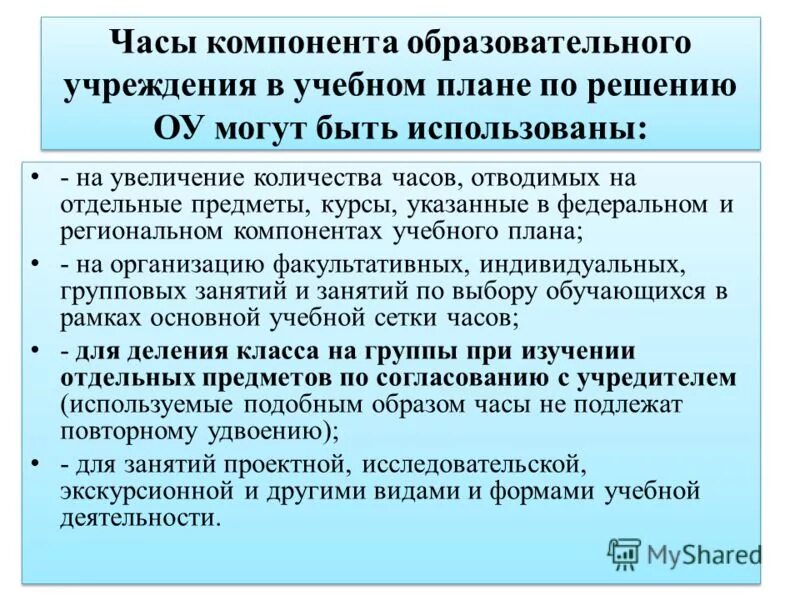 Часы компонента образовательного учреждения в учебном плане по решению ОУ могут быть использованы:

• - на увеличение количества часов, отводимых на отдельные предметы, курсы, указанные в федеральном и региональном компонентах учебного плана;
• - на организацию факультативных, индивидуальных, групповых занятий и занятий по выбору обучающихся в рамках основной учебной сетки часов;
• - для деления класса на группы при изучении отдельных предметов по согласованию с учредителем (используемые подобным образом часы не подлежат повторному удвоению);
• - для занятий проектной, исследовательской, экскурсионной и другими видами и формами учебной деятельности.

MyShared